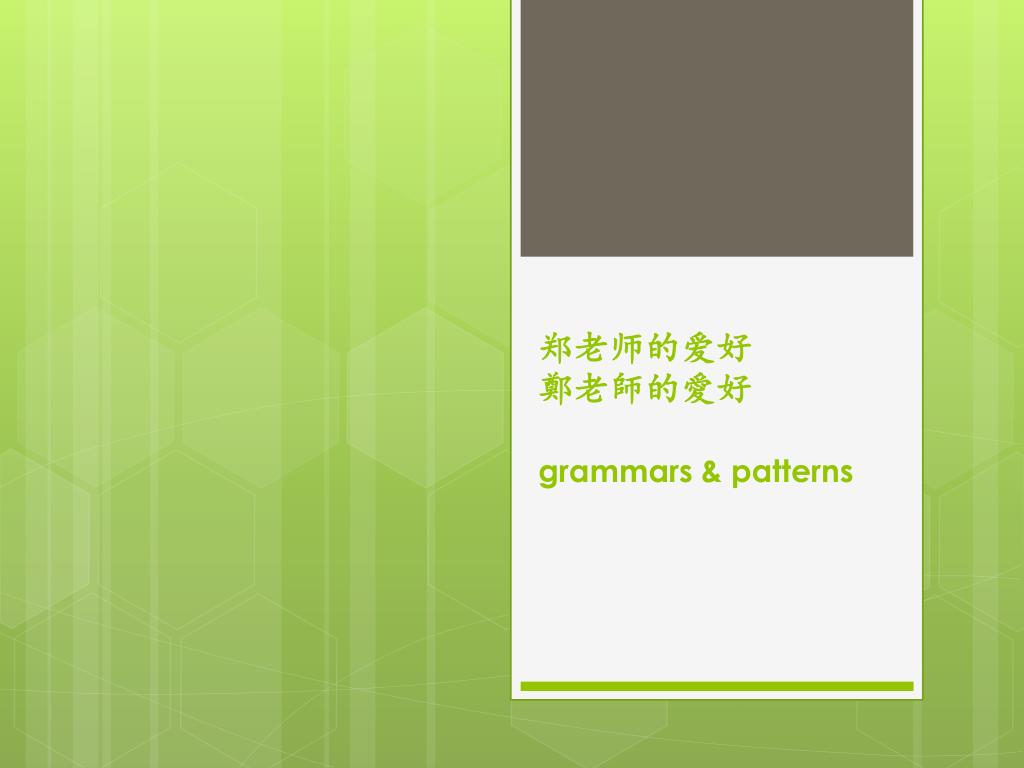 郑老师的爱好
鄭老師的愛好

grammars & patterns